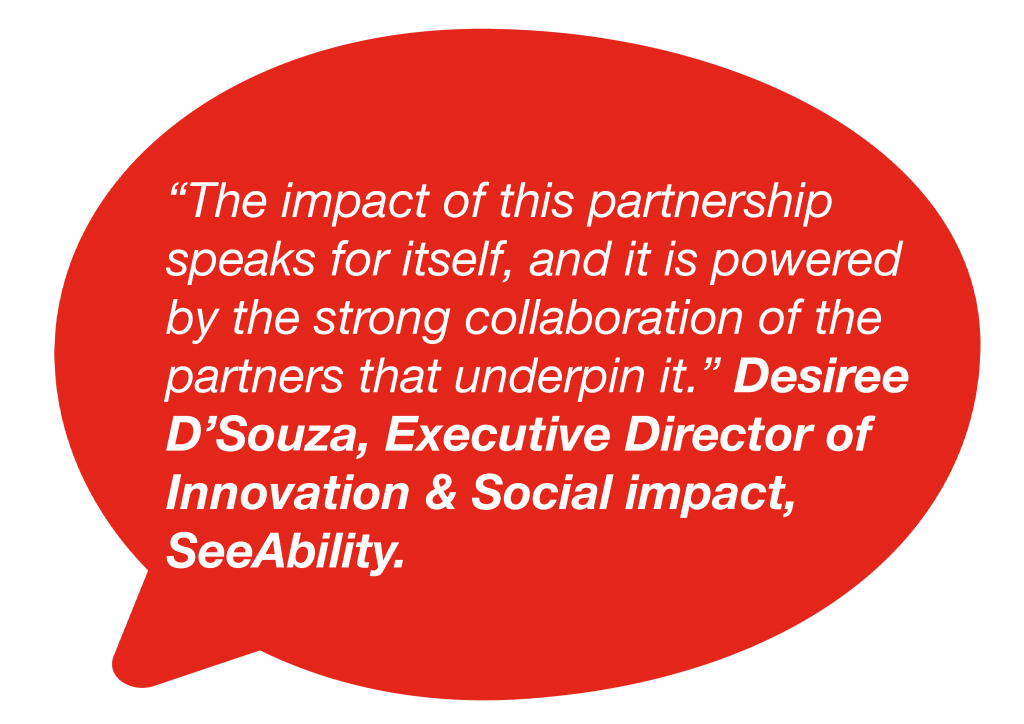 “The impact of this partnership speaks for itself, and it is powered by the strong collaboration of the partners that underpin it.” Desiree D’Souza, Executive Director of Innovation & Social impact, SeeAbility.